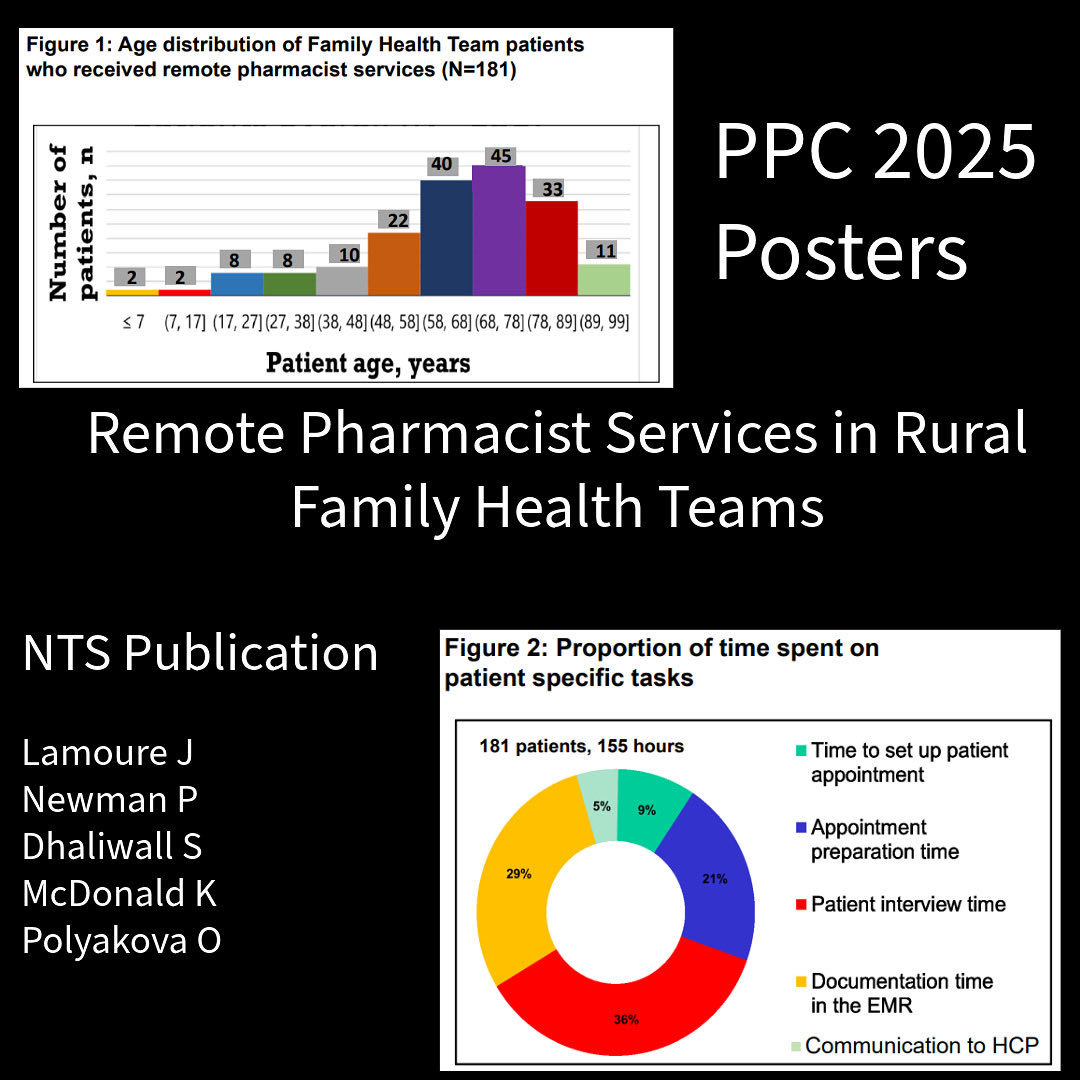 Figure 1: Age distribution of Family Health Team patients who received remote pharmacist services (N=181)

Number of patients, n

2 2 8 8 10 22 40 45 33 11

≤ 7 (7, 17] (17, 27] (27, 38] (38, 48] (48, 58] (58, 68] (68, 78] (78, 89] (89, 99]

Patient age, years

PPC 2025 Posters

Remote Pharmacist Services in Rural Family Health Teams

NTS Publication

Lamoure J
Newman P
Dhaliwall S
McDonald K
Polyakova O

Figure 2: Proportion of time spent on patient specific tasks

181 patients, 155 hours

5%
9%
21%
36%
29%

Time to set up patient appointment
Appointment preparation time
Patient interview time
Documentation time in the EMR
Communication to HCP